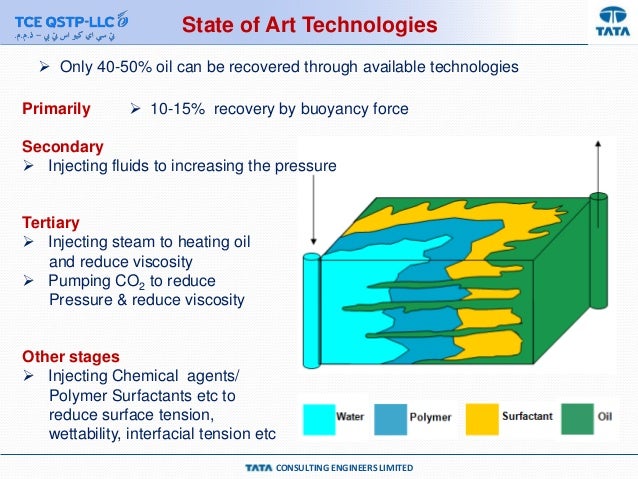 TCE QSTP-LLC
تي سي اي كيو اس تي بي – ذ.م.م.

State of Art Technologies

TATA

➢ Only 40-50% oil can be recovered through available technologies

Primarily ➢ 10-15% recovery by buoyancy force

Secondary
➢ Injecting fluids to increasing the pressure

Tertiary
➢ Injecting steam to heating oil and reduce viscosity
➢ Pumping $CO_2$ to reduce Pressure & reduce viscosity

Other stages
➢ Injecting Chemical agents/ Polymer Surfactants etc to reduce surface tension, wettability, interfacial tension etc

Water Polymer Surfactant Oil

TATA CONSULTING ENGINEERS LIMITED